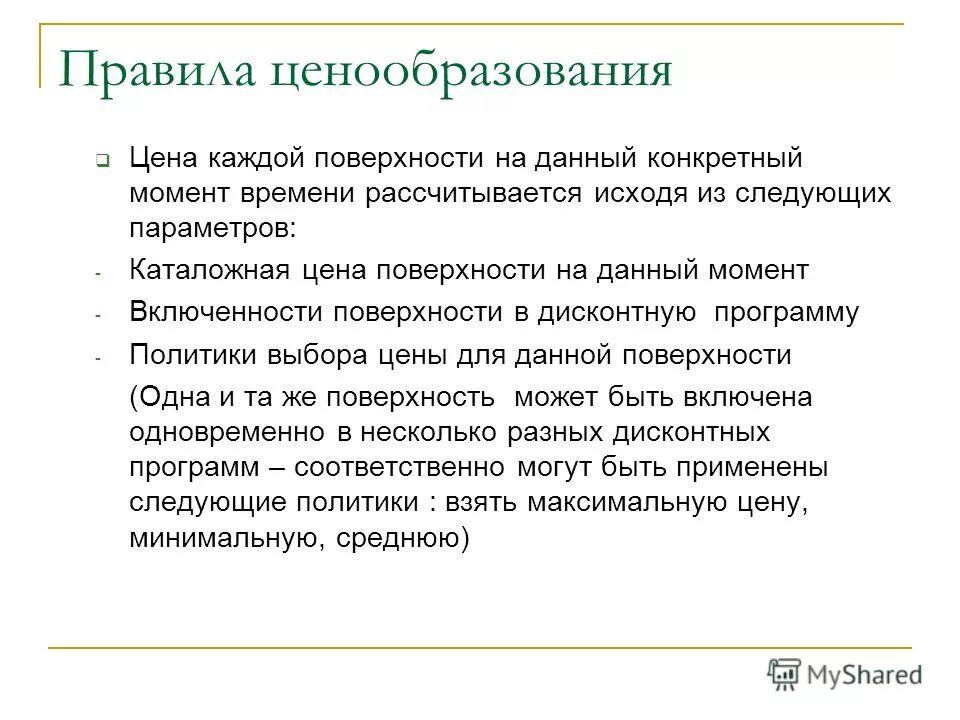 Правила ценообразования

Цена каждой поверхности на данный конкретный момент времени рассчитывается исходя из следующих параметров:

- Каталожная цена поверхности на данный момент

- Включенности поверхности в дисконтную программу

- Политики выбора цены для данной поверхности

(Одна и та же поверхность может быть включена одновременно в несколько разных дисконтных программ – соответственно могут быть применены следующие политики : взять максимальную цену, минимальную, среднюю)

MyShared